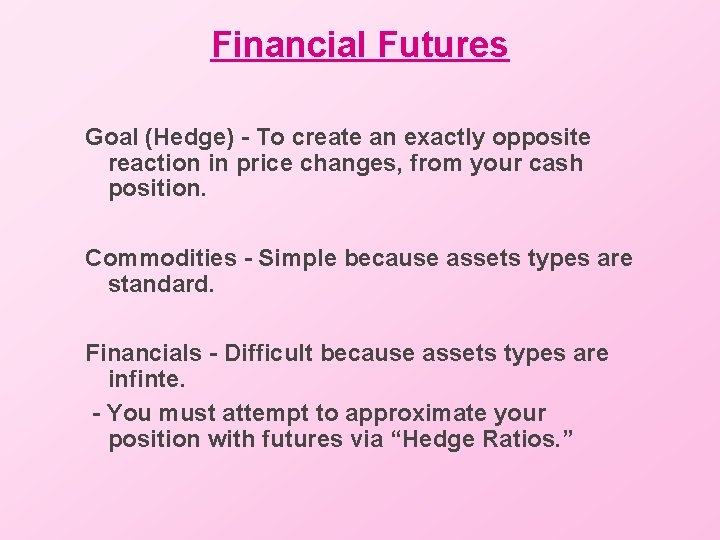 Financial Futures

Goal (Hedge) - To create an exactly opposite reaction in price changes, from your cash position.

Commodities - Simple because assets types are standard.

Financials - Difficult because assets types are infinte.

- You must attempt to approximate your position with futures via “Hedge Ratios.”